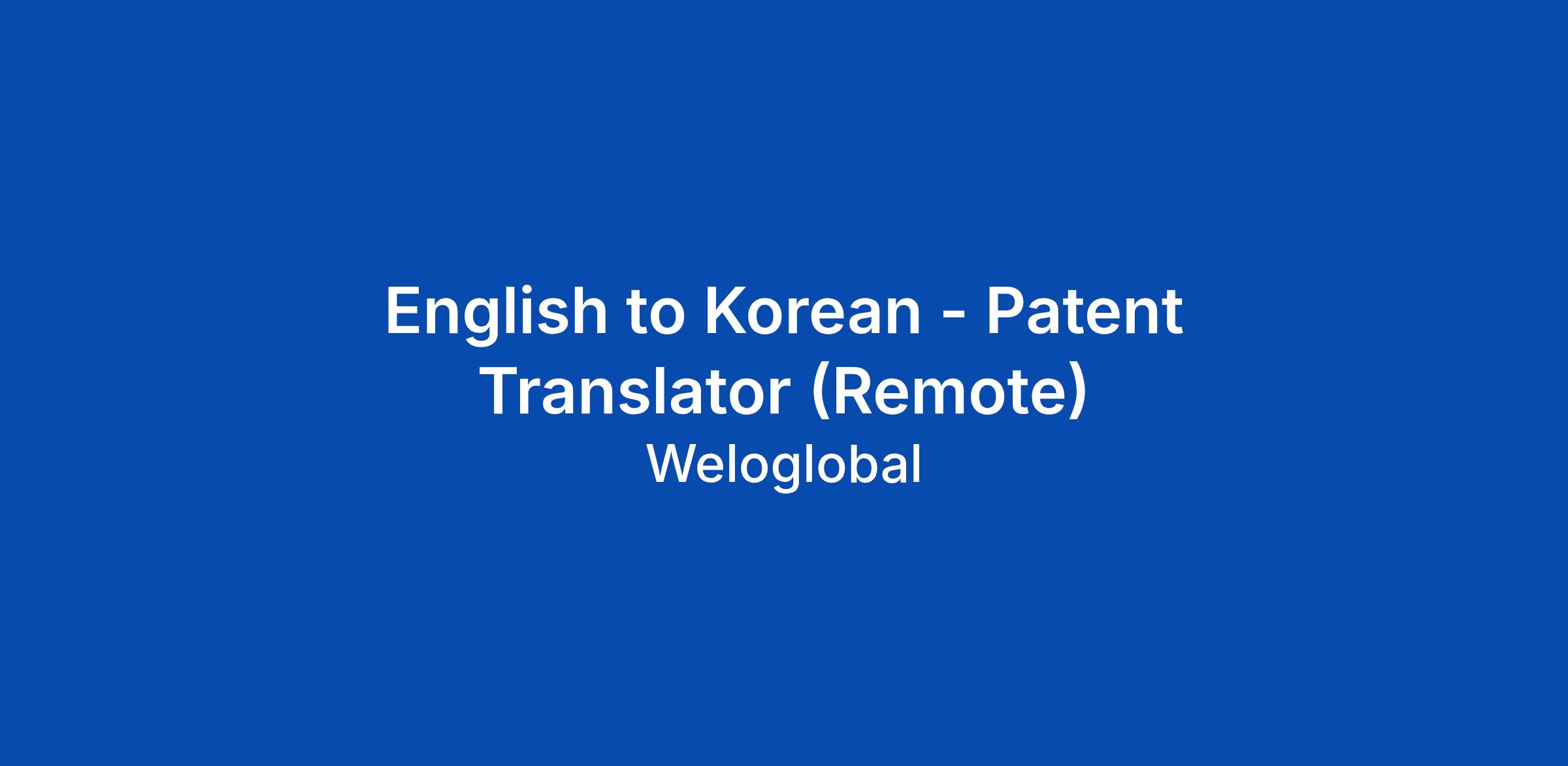 English to Korean - Patent Translator (Remote)

Weloglobal